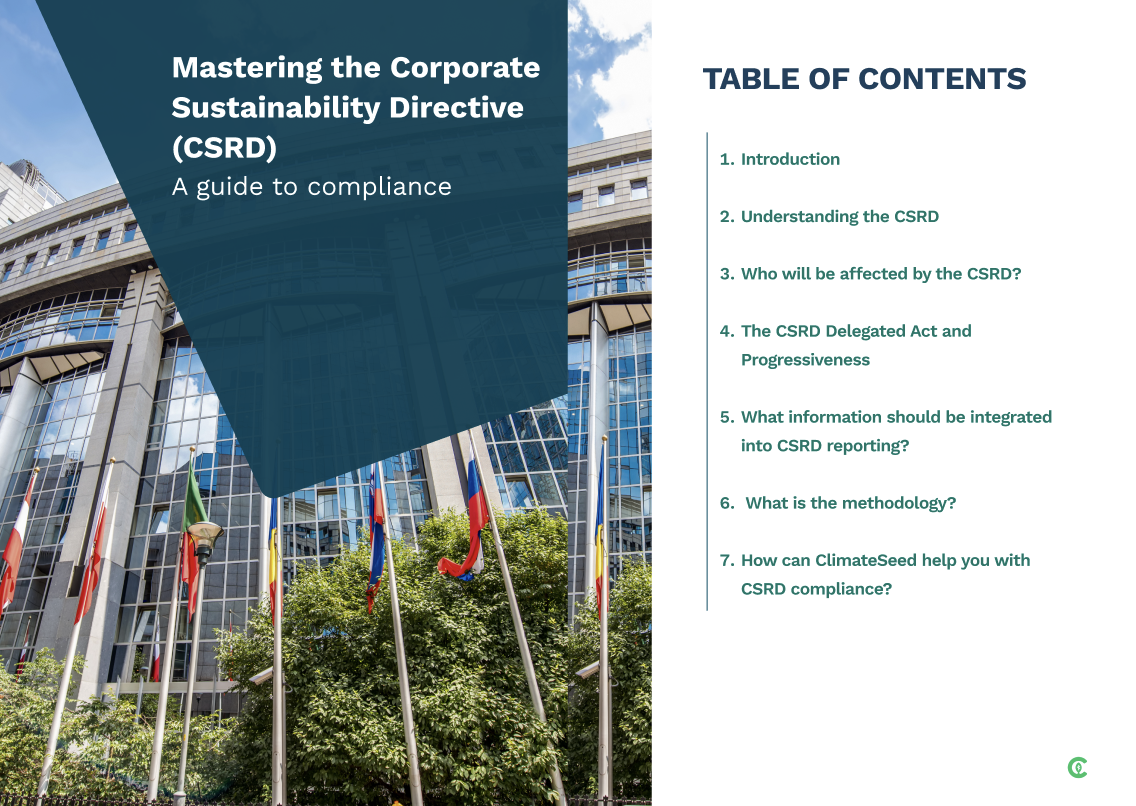 Mastering the Corporate Sustainability Directive (CSRD)
A guide to compliance

TABLE OF CONTENTS

1. Introduction

2. Understanding the CSRD

3. Who will be affected by the CSRD?

4. The CSRD Delegated Act and Progressiveness

5. What information should be integrated into CSRD reporting?

6. What is the methodology?

7. How can ClimateSeed help you with CSRD compliance?